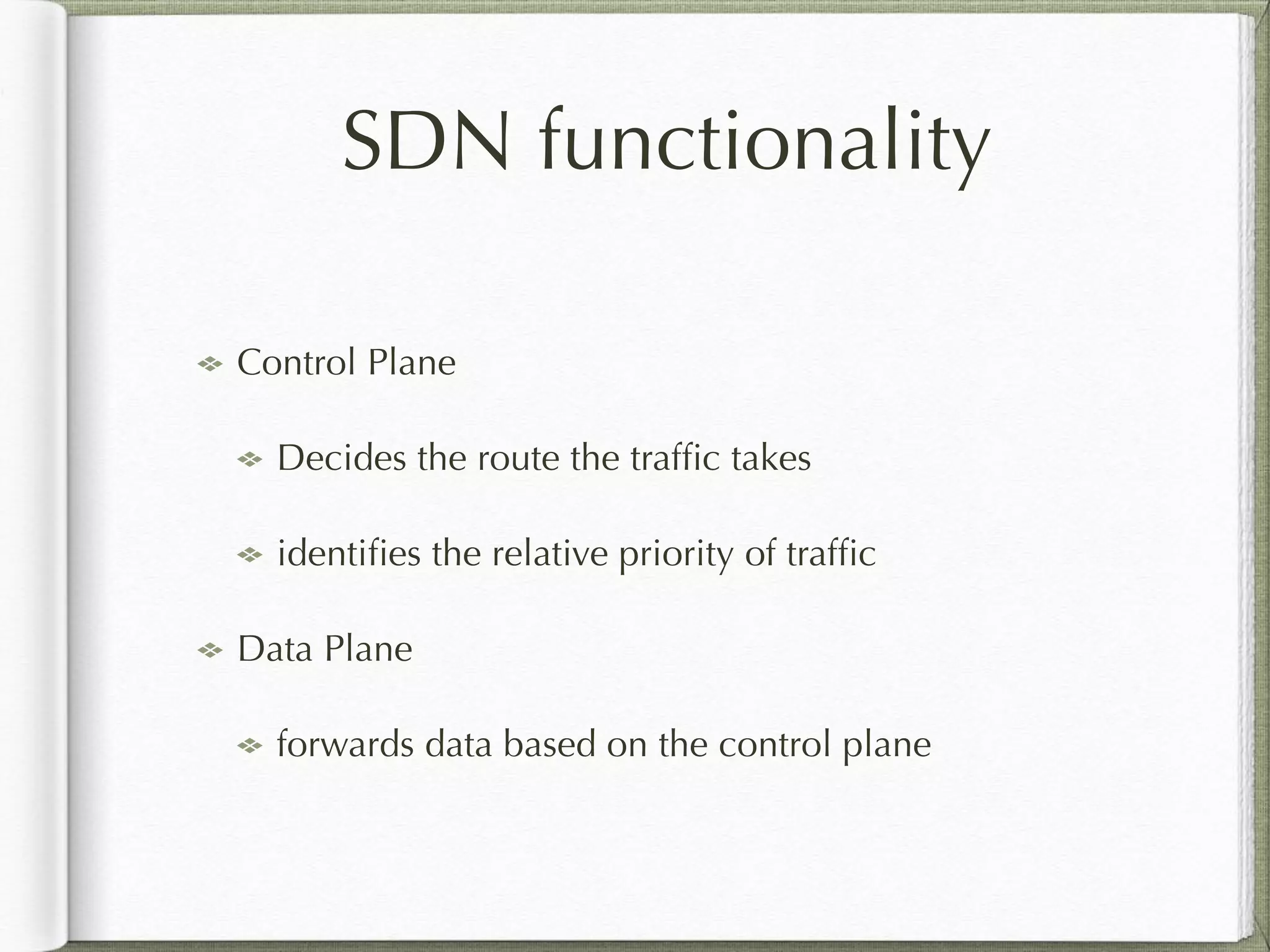 SDN functionality

Control Plane

Decides the route the traffic takes

identifies the relative priority of traffic

Data Plane

forwards data based on the control plane